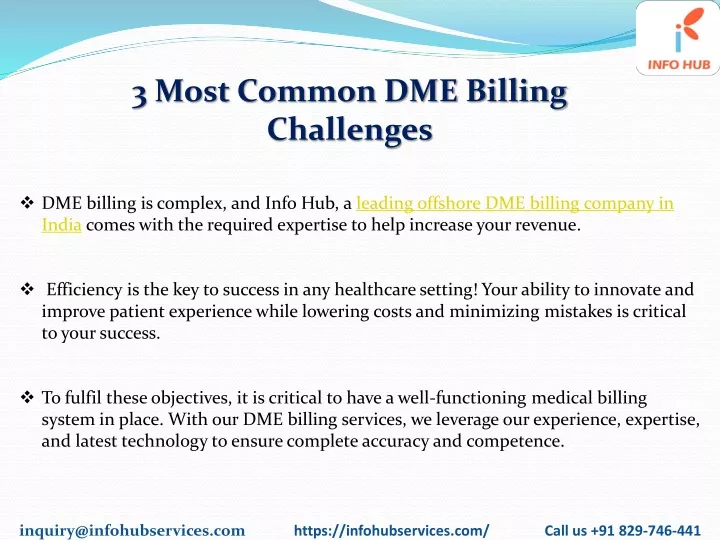 INFO HUB

3 Most Common DME Billing Challenges

❖ DME billing is complex, and Info Hub, a leading offshore DME billing company in India comes with the required expertise to help increase your revenue.

❖ Efficiency is the key to success in any healthcare setting! Your ability to innovate and improve patient experience while lowering costs and minimizing mistakes is critical to your success.

❖ To fulfil these objectives, it is critical to have a well-functioning medical billing system in place. With our DME billing services, we leverage our experience, expertise, and latest technology to ensure complete accuracy and competence.

inquiry@infohubservices.com https://infohubservices.com/ Call us +91 829-746-441